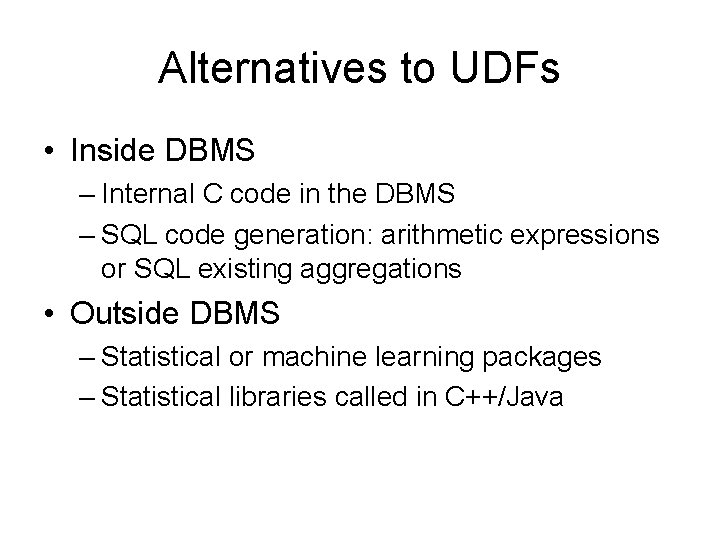 Alternatives to UDFs

• Inside DBMS
– Internal C code in the DBMS
– SQL code generation: arithmetic expressions or SQL existing aggregations

• Outside DBMS
– Statistical or machine learning packages
– Statistical libraries called in C++/Java